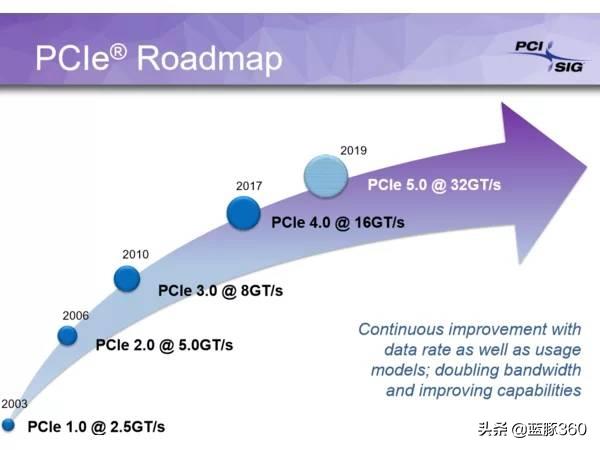 PCIe® Roadmap

PCI SIG

2019
PCIe 5.0 @ 32GT/s

2017
PCIe 4.0 @ 16GT/s

2010
PCIe 3.0 @ 8GT/s

2006
PCIe 2.0 @ 5.0GT/s

2003
PCIe 1.0 @ 2.5GT/s

Continuous improvement with data rate as well as usage models; doubling bandwidth and improving capabilities

头条 @蓝豚360